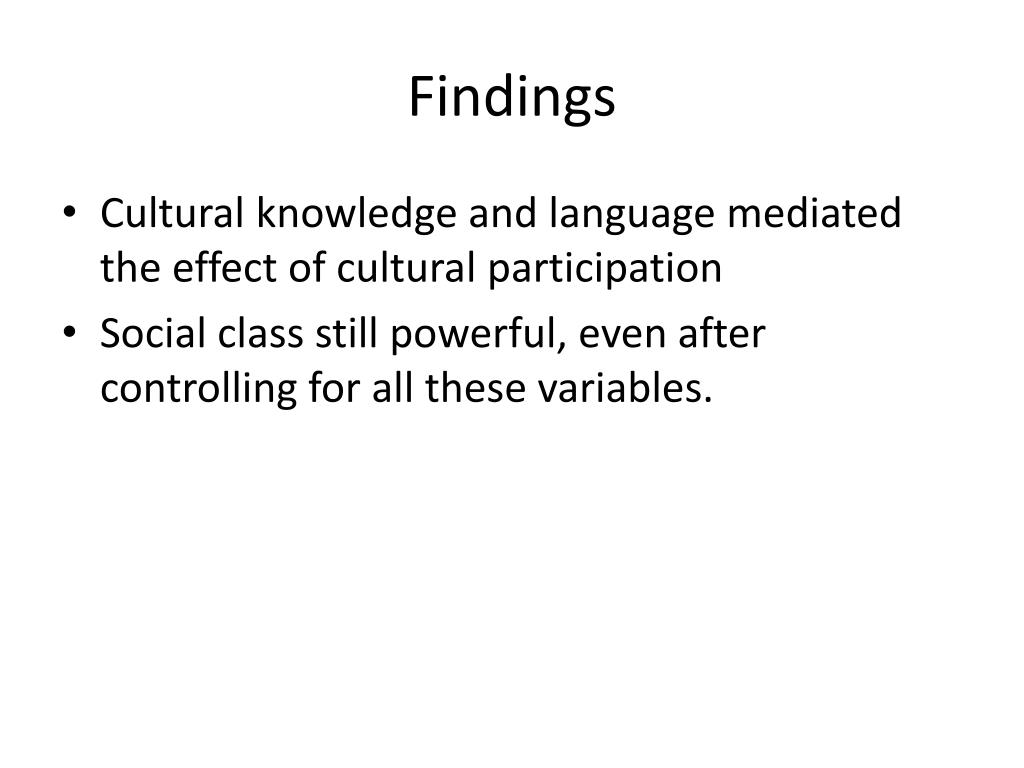 Findings

• Cultural knowledge and language mediated the effect of cultural participation
• Social class still powerful, even after controlling for all these variables.